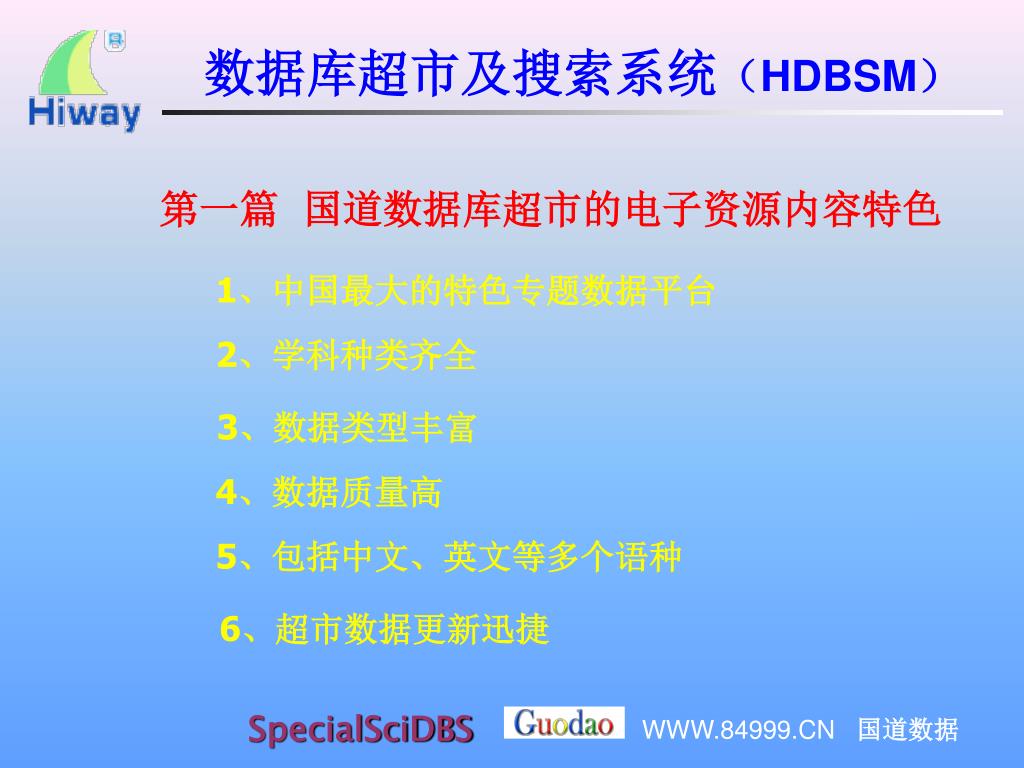 Hiway

数据库超市及搜索系统（HDBSM）

第一篇 国道数据库超市的电子资源内容特色

1、中国最大的特色专题数据平台

2、学科种类齐全

3、数据类型丰富

4、数据质量高

5、包括中文、英文等多个语种

6、超市数据更新迅捷

SpecialSciDBS Guodao WWW.84999.CN 国道数据